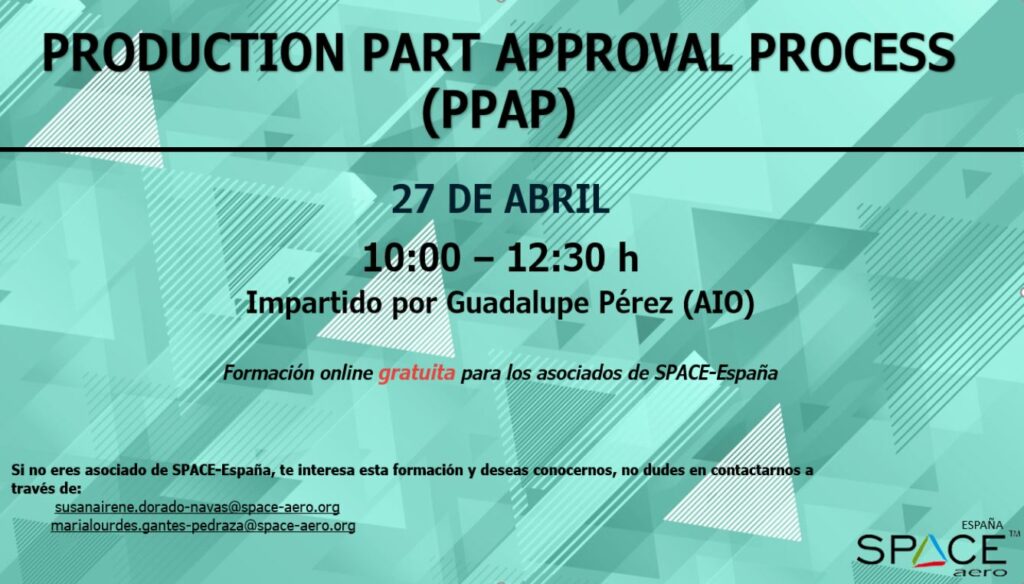 PRODUCTION PART APPROVAL PROCESS (PPAP)

27 DE ABRIL

10:00 – 12:30 h

Impartido por Guadalupe Pérez (AIO)

Formación online gratuita para los asociados de SPACE-España

Si no eres asociado de SPACE-España, te interesa esta formación y deseas conocernos, no dudes en contactarnos a través de:
susanairene.dorado-navas@space-aero.org
marialourdes.gantes-pedraza@space-aero.org

ESPAÑA
SPACE
aero
TM